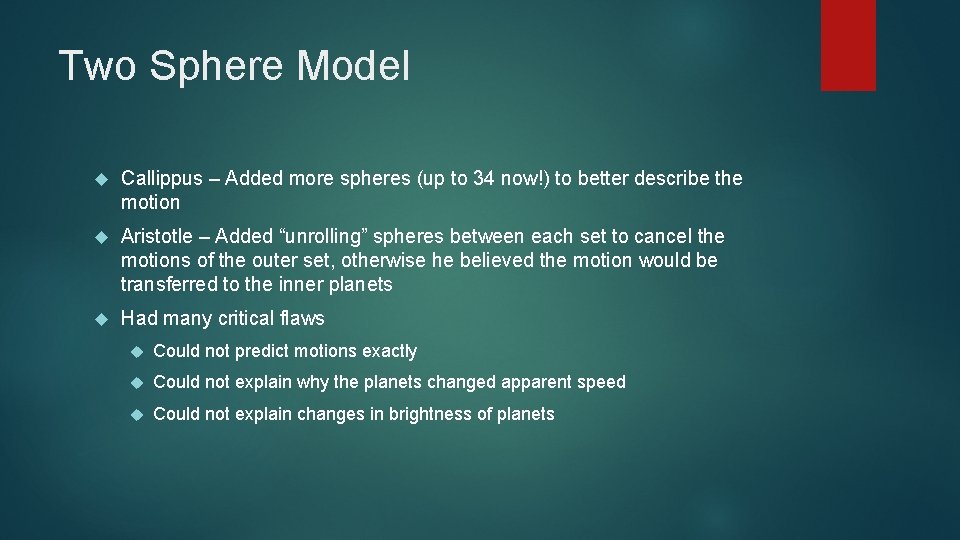 Two Sphere Model

Callippus – Added more spheres (up to 34 now!) to better describe the motion

Aristotle – Added “unrolling” spheres between each set to cancel the motions of the outer set, otherwise he believed the motion would be transferred to the inner planets

Had many critical flaws

Could not predict motions exactly

Could not explain why the planets changed apparent speed

Could not explain changes in brightness of planets